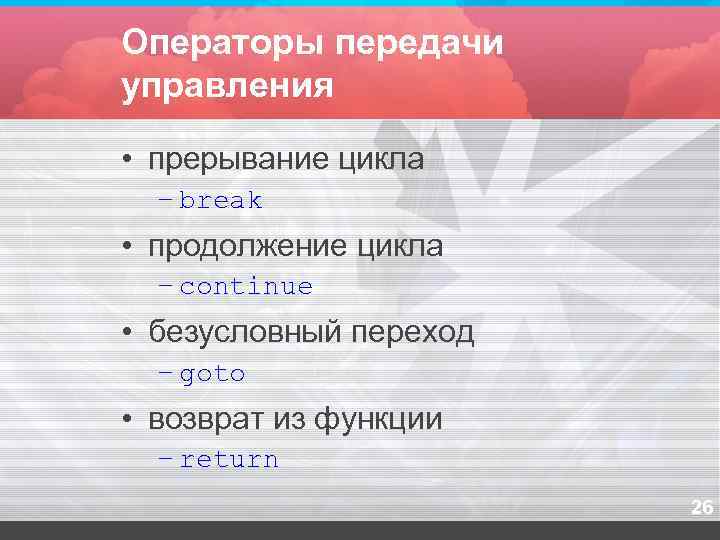 Операторы передачи управления

• прерывание цикла
– break
• продолжение цикла
– continue
• безусловный переход
– goto
• возврат из функции
– return

26